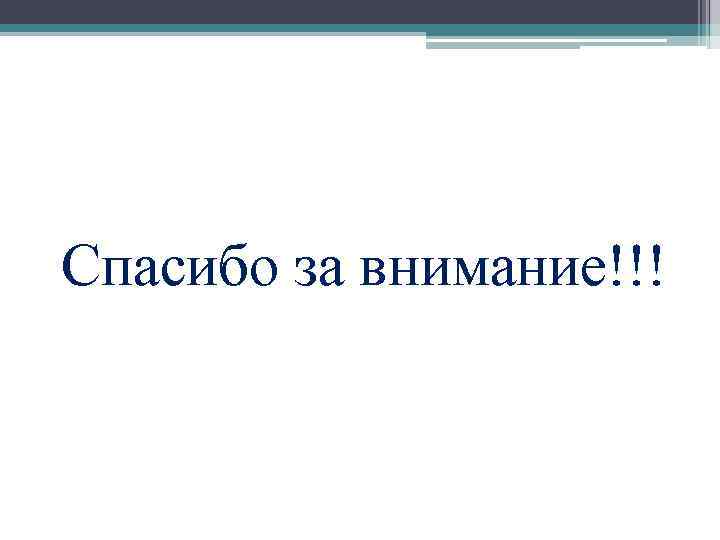 Спасибо за внимание!!!